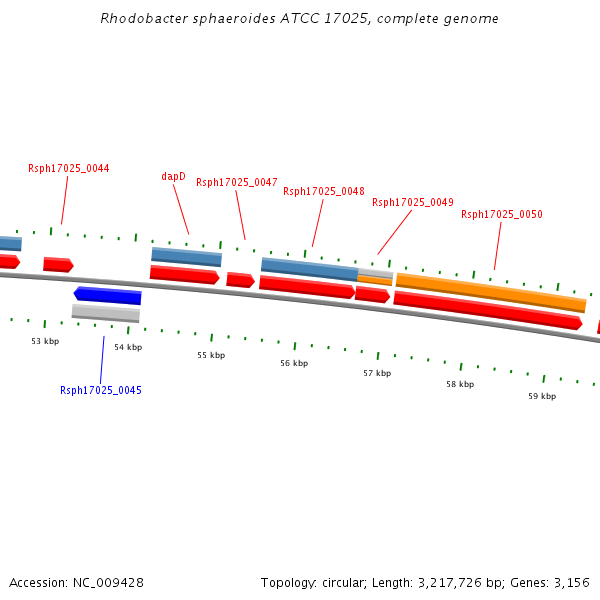 Rhodobacter sphaeroides ATCC 17025, complete genome

Rsph17025_0044

dapD

Rsph17025_0047

Rsph17025_0048

Rsph17025_0049

Rsph17025_0050

53 kbp

54 kbp

55 kbp

56 kbp

57 kbp

58 kbp

59 kbp

Rsph17025_0045

Accession: NC_009428

Topology: circular; Length: 3,217,726 bp; Genes: 3,156